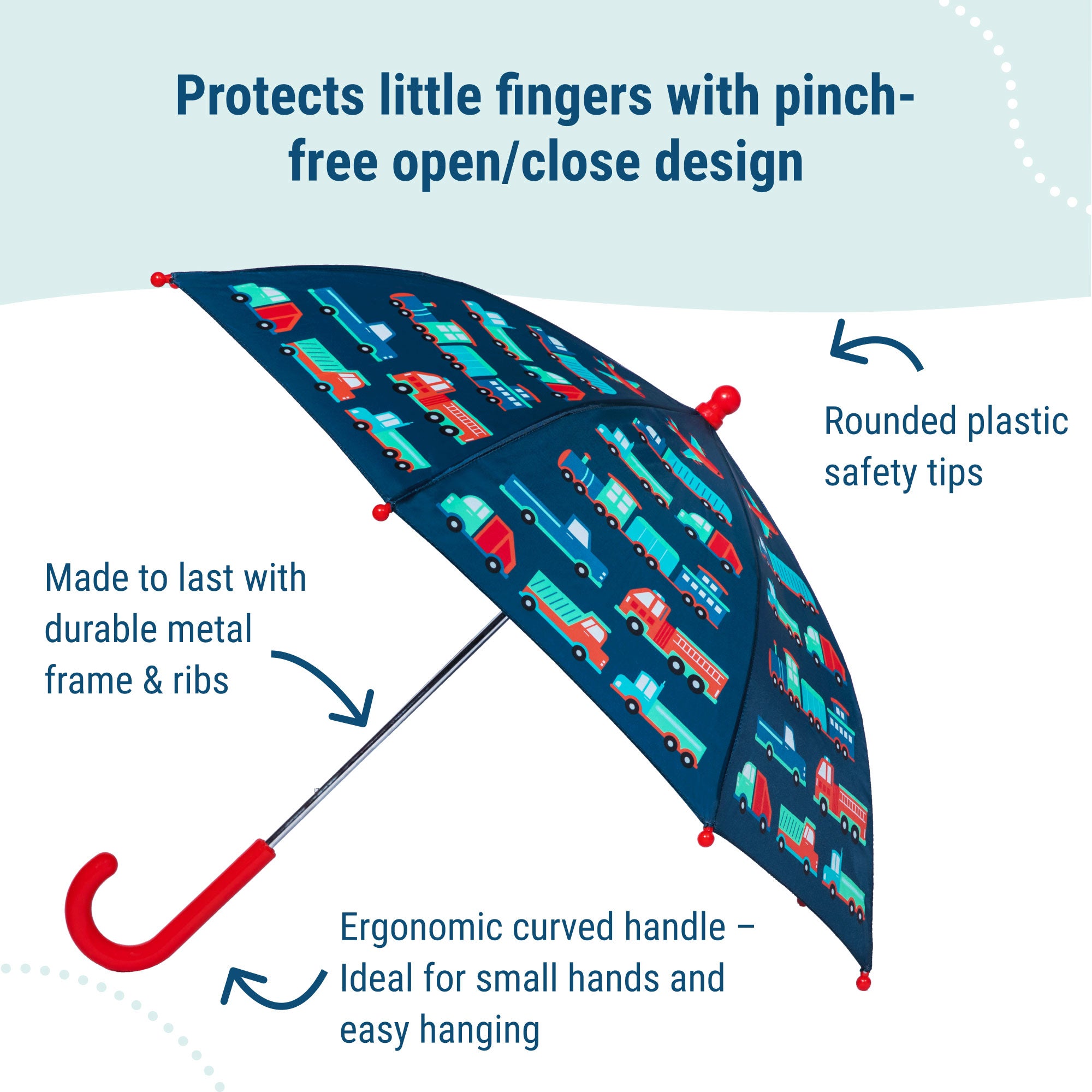 Protects little fingers with pinch-free open/close design

Rounded plastic safety tips

Made to last with durable metal frame & ribs

Ergonomic curved handle – Ideal for small hands and easy hanging